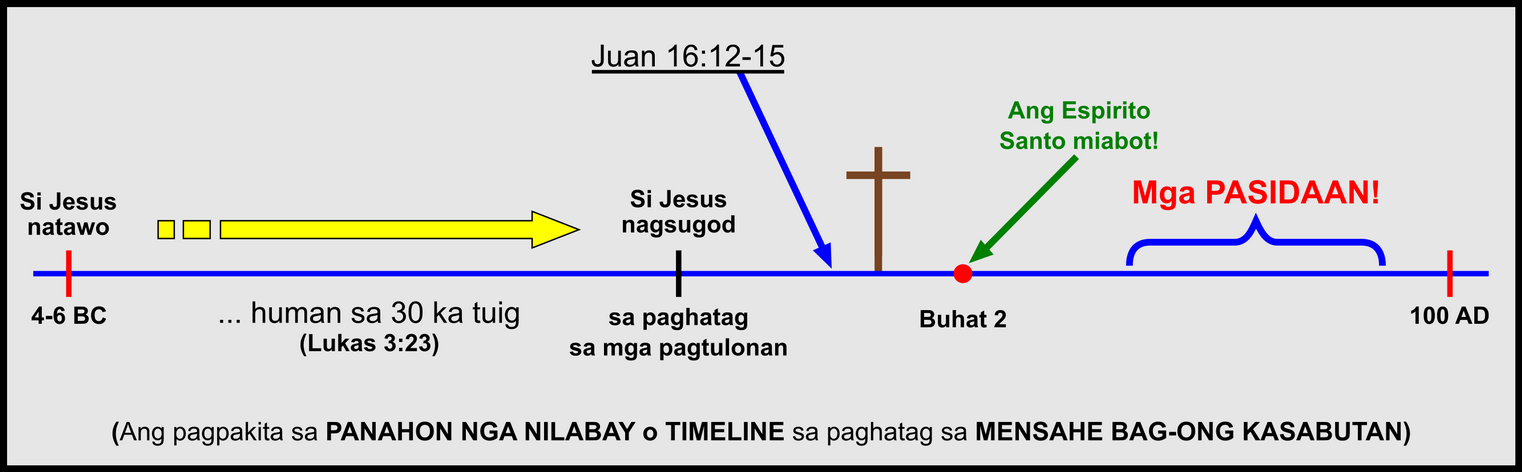 Juan 16:12-15

Ang Espirito Santo miabot!

Si Jesus natawo

Si Jesus nagsugod

Mga PASIDAAN!

4-6 BC

... human sa 30 ka tuig (Lukas 3:23)

sa paghatag sa mga pagtulonan

Buhat 2

100 AD

(Ang pagpakita sa PANAHON NGA NILABAY o TIMELINE sa paghatag sa MENSAHE BAG-ONG KASABUTAN)